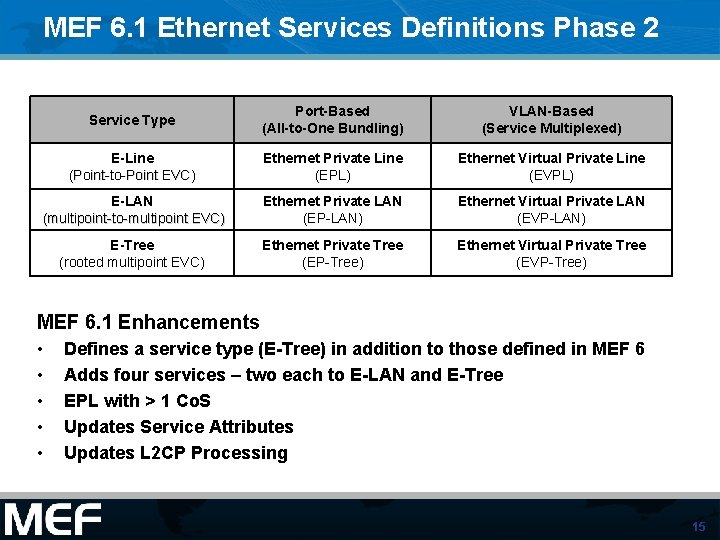 MEF 6.1 Ethernet Services Definitions Phase 2

| Service Type | Port-Based (All-to-One Bundling) | VLAN-Based (Service Multiplexed) |
|---|---|---|
| E-Line (Point-to-Point EVC) | Ethernet Private Line (EPL) | Ethernet Virtual Private Line (EVPL) |
| E-LAN (multipoint-to-multipoint EVC) | Ethernet Private LAN (EP-LAN) | Ethernet Virtual Private LAN (EVP-LAN) |
| E-Tree (rooted multipoint EVC) | Ethernet Private Tree (EP-Tree) | Ethernet Virtual Private Tree (EVP-Tree) |

MEF 6.1 Enhancements
• Defines a service type (E-Tree) in addition to those defined in MEF 6
• Adds four services – two each to E-LAN and E-Tree
• EPL with > 1 CoS
• Updates Service Attributes
• Updates L2CP Processing

MEF
15